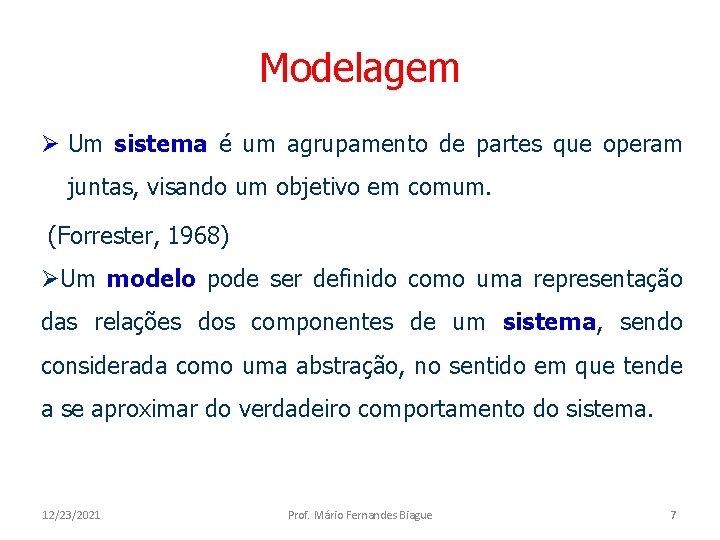 Modelagem

➢ Um sistema é um agrupamento de partes que operam juntas, visando um objetivo em comum.

(Forrester, 1968)

➢Um modelo pode ser definido como uma representação das relações dos componentes de um sistema, sendo considerada como uma abstração, no sentido em que tende a se aproximar do verdadeiro comportamento do sistema.

12/23/2021 Prof. Mário Fernandes Biague 7